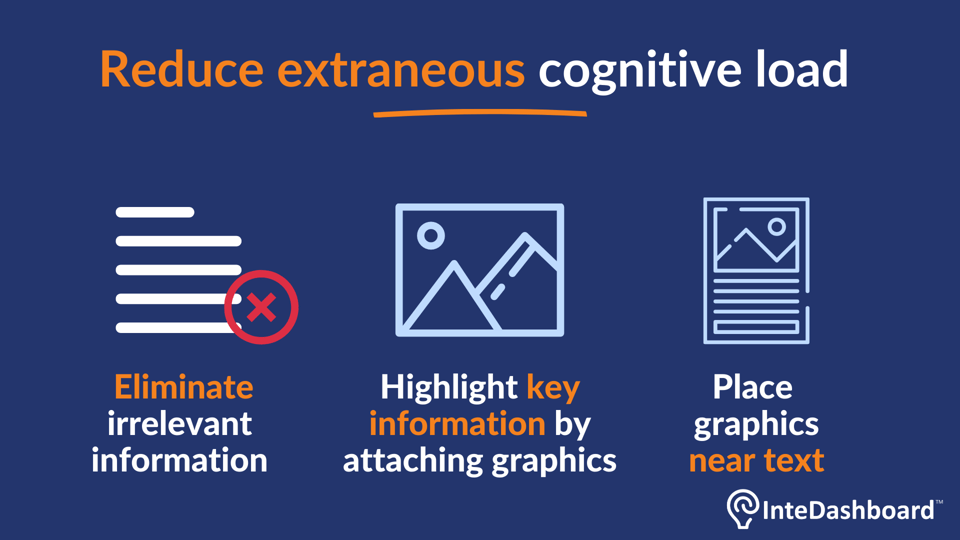 Reduce extraneous cognitive load

Eliminate irrelevant information

Highlight key information by attaching graphics

Place graphics near text

InteDashboard™